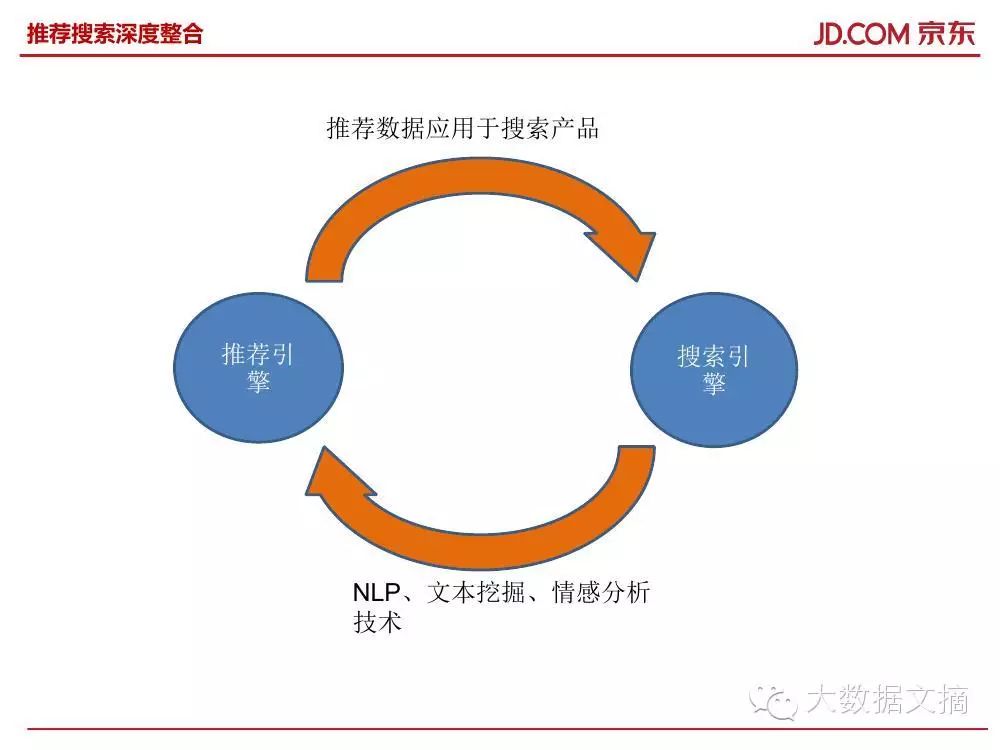 推荐搜索深度整合

JD.COM 京东

推荐数据应用于搜索产品

推荐引擎

搜索引擎

NLP、文本挖掘、情感分析技术

大数据文摘